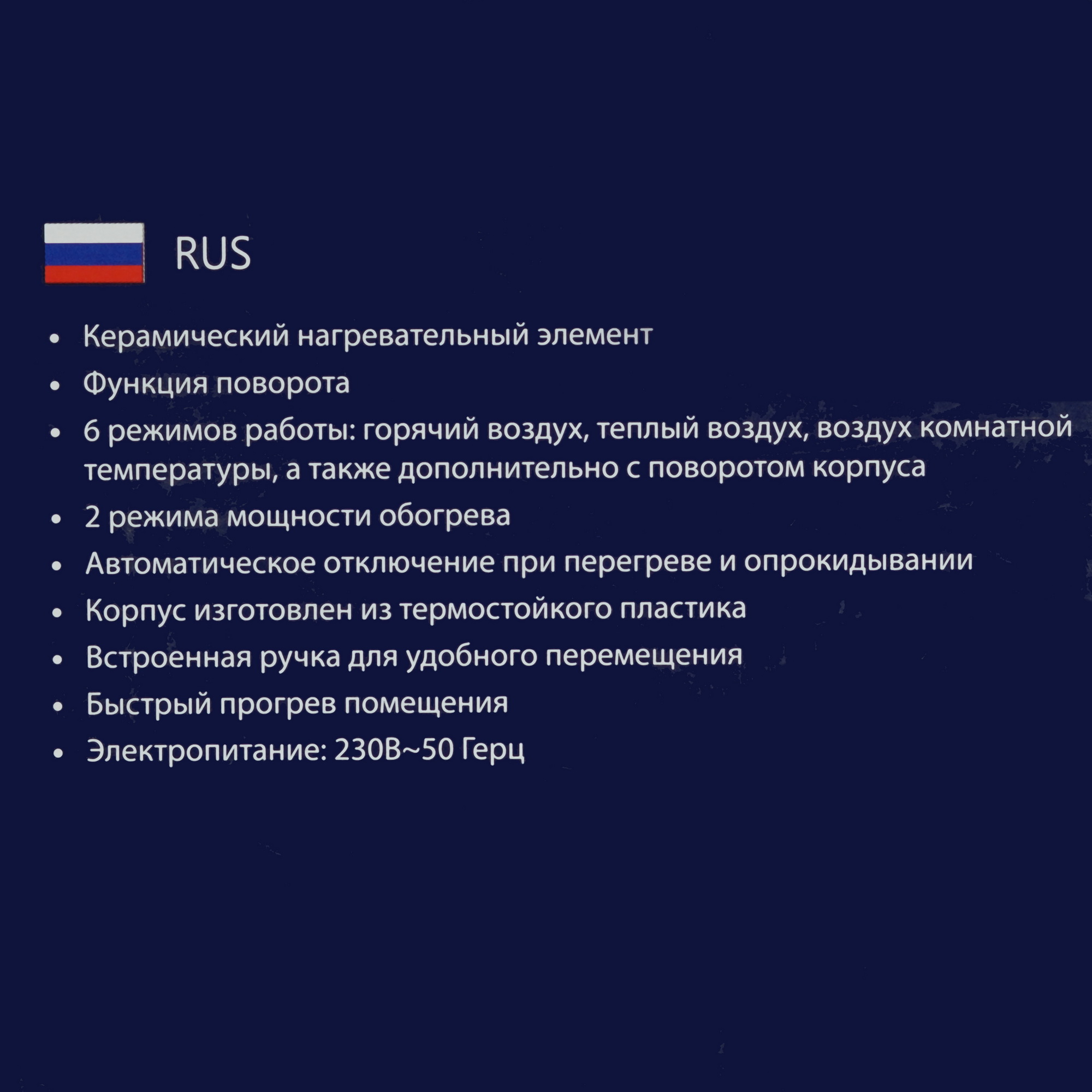 RUS

• Керамический нагревательный элемент
• Функция поворота
• 6 режимов работы: горячий воздух, теплый воздух, воздух комнатной температуры, а также дополнительно с поворотом корпуса
• 2 режима мощности обогрева
• Автоматическое отключение при перегреве и опрокидывании
• Корпус изготовлен из термостойкого пластика
• Встроенная ручка для удобного перемещения
• Быстрый прогрев помещения
• Электропитание: 230В~50 Герц